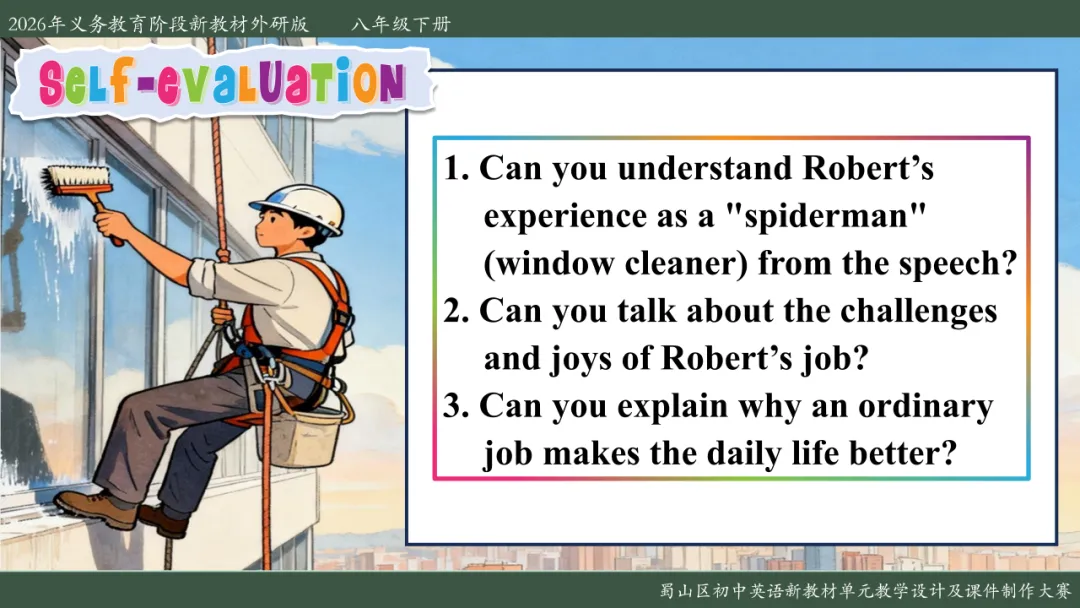 2026年义务教育阶段新教材外研版　八年级下册

Self-evaluation

1. Can you understand Robert’s experience as a "spiderman" (window cleaner) from the speech?
2. Can you talk about the challenges and joys of Robert’s job?
3. Can you explain why an ordinary job makes the daily life better?

蜀山区初中英语新教材单元教学设计及课件制作大赛